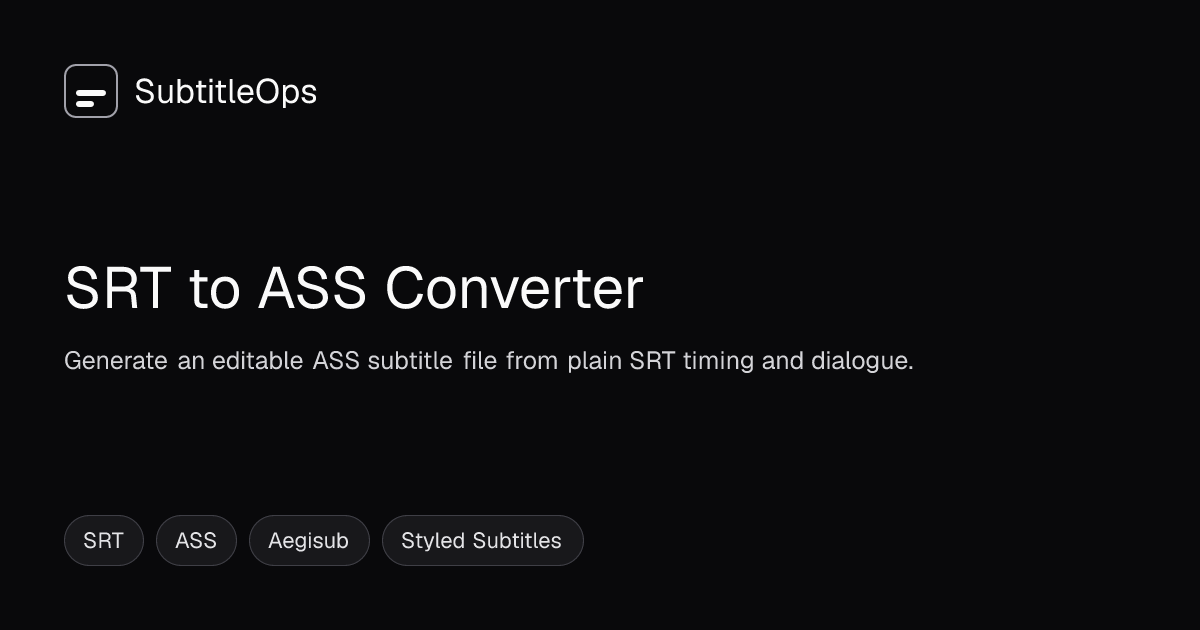 SubtitleOps

SRT to ASS Converter

Generate an editable ASS subtitle file from plain SRT timing and dialogue.

SRT

ASS

Aegisub

Styled Subtitles